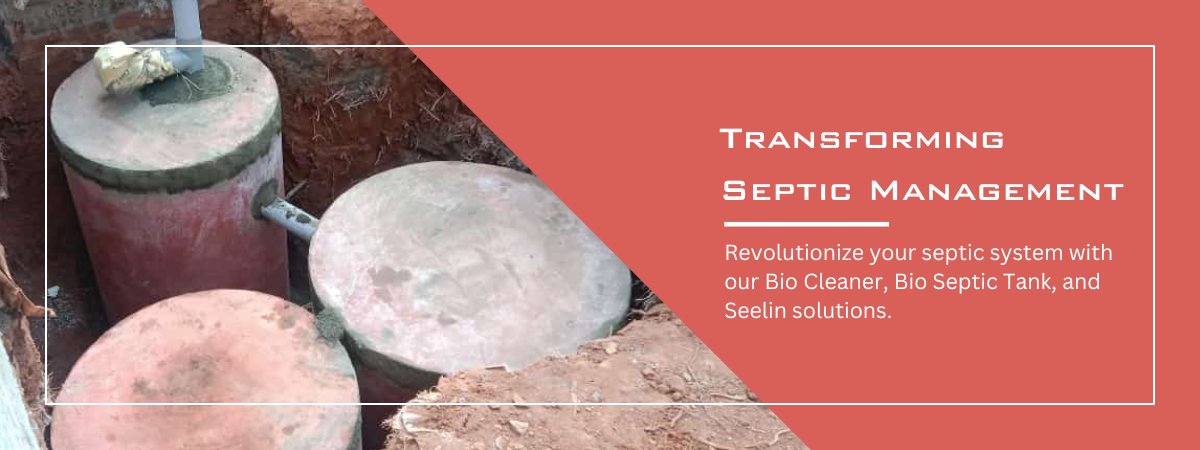 Transforming
Septic Management

Revolutionize your septic system with our Bio Cleaner, Bio Septic Tank, and Seelin solutions.